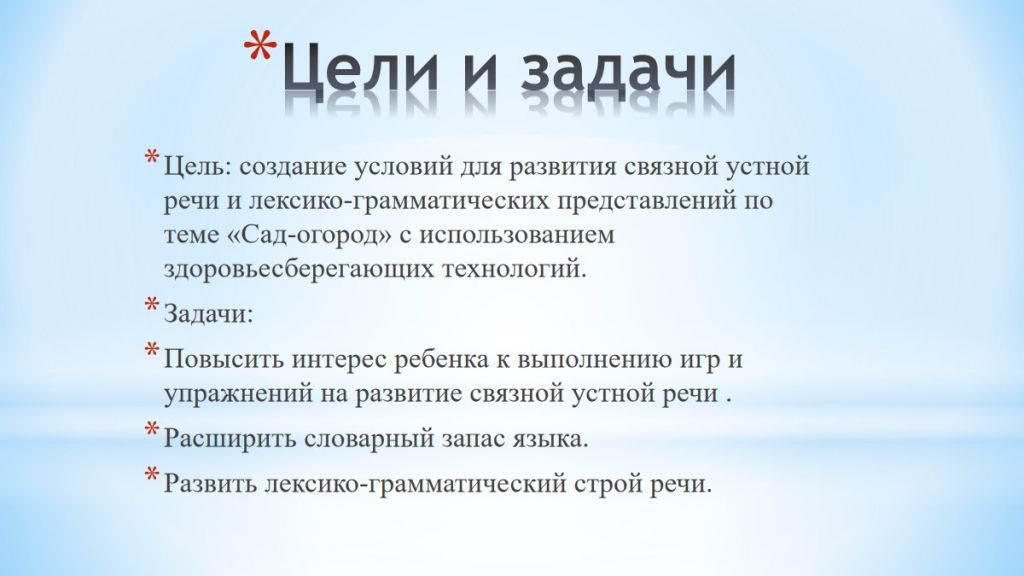 *Цели и задачи

*Цель: создание условий для развития связной устной речи и лексико-грамматических представлений по теме «Сад-огород» с использованием здоровьесберегающих технологий.

*Задачи:

*Повысить интерес ребенка к выполнению игр и упражнений на развитие связной устной речи .

*Расширить словарный запас языка.

*Развить лексико-грамматический строй речи.